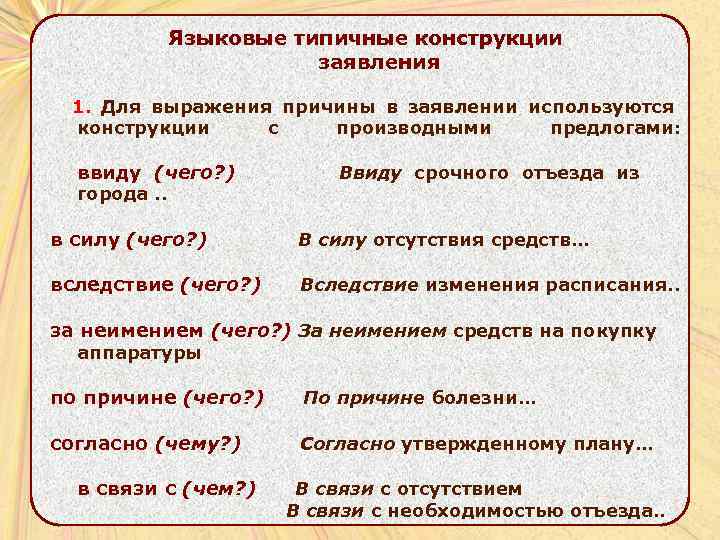 Языковые типичные конструкции заявления

1. Для выражения причины в заявлении используются конструкции с производными предлогами:

ввиду (чего?) Ввиду срочного отъезда из города ..

в силу (чего?) В силу отсутствия средств…

вследствие (чего?) Вследствие изменения расписания..

за неимением (чего?) За неимением средств на покупку аппаратуры

по причине (чего?) По причине болезни…

согласно (чему?) Согласно утвержденному плану…

в связи с (чем?) В связи с отсутствием
В связи с необходимостью отъезда..